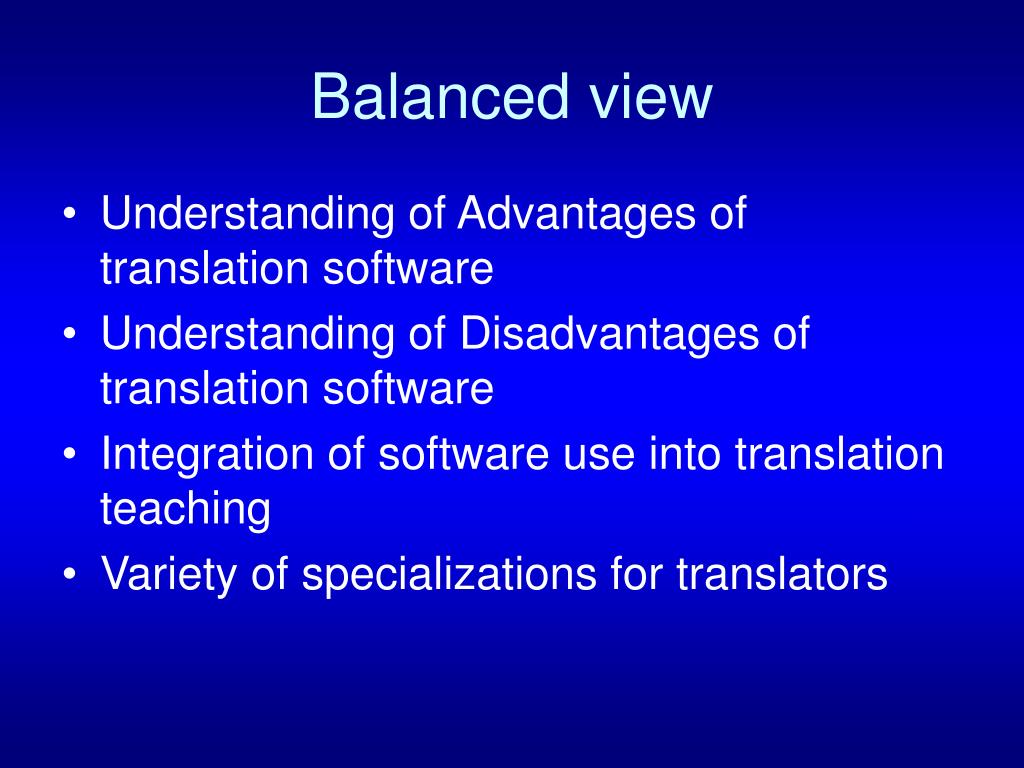 Balanced view

• Understanding of Advantages of translation software
• Understanding of Disadvantages of translation software
• Integration of software use into translation teaching
• Variety of specializations for translators